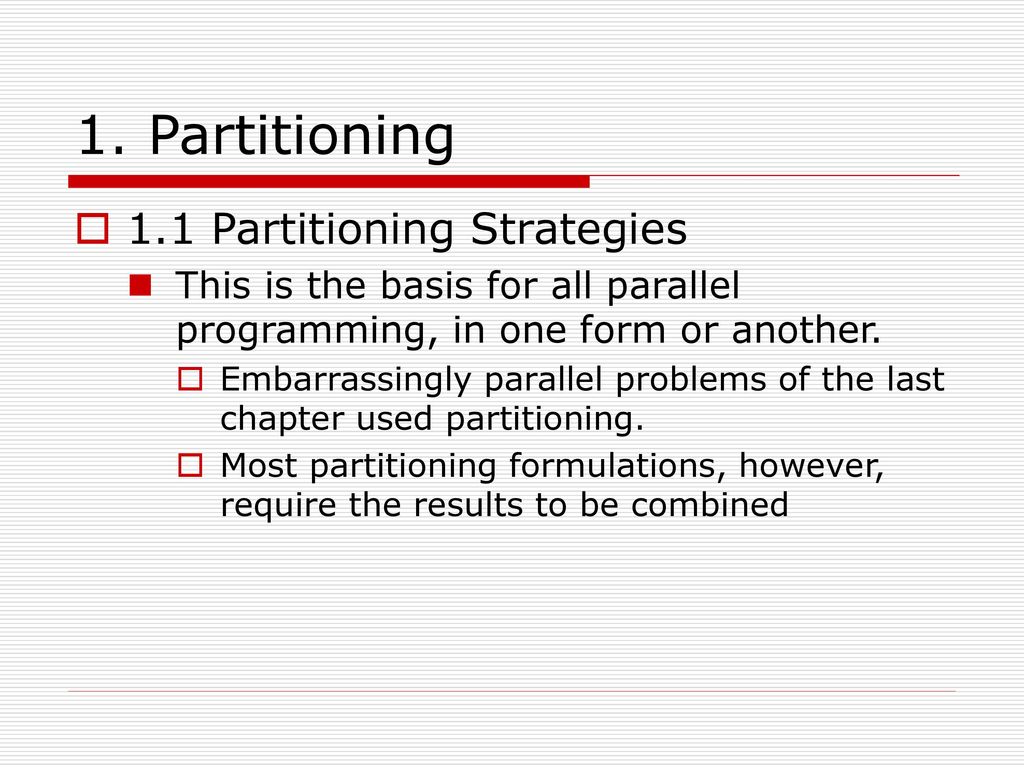 1. Partitioning

1.1 Partitioning Strategies

This is the basis for all parallel programming, in one form or another.

Embarrassingly parallel problems of the last chapter used partitioning.

Most partitioning formulations, however, require the results to be combined